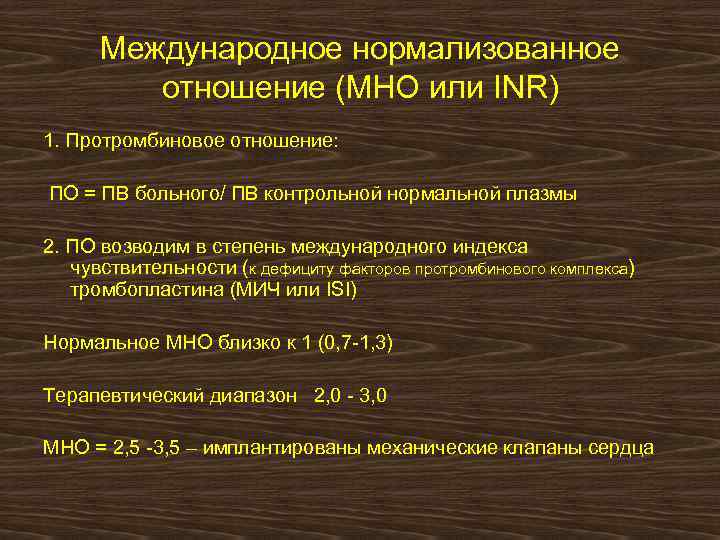 Международное нормализованное отношение (МНО или INR)

1. Протромбиновое отношение:

ПО = ПВ больного/ ПВ контрольной нормальной плазмы

2. ПО возводим в степень международного индекса чувствительности (к дефициту факторов протромбинового комплекса) тромбопластина (МИЧ или ISI)

Нормальное МНО близко к 1 (0,7-1,3)

Терапевтический диапазон 2,0 - 3,0

МНО = 2,5 -3,5 – имплантированы механические клапаны сердца